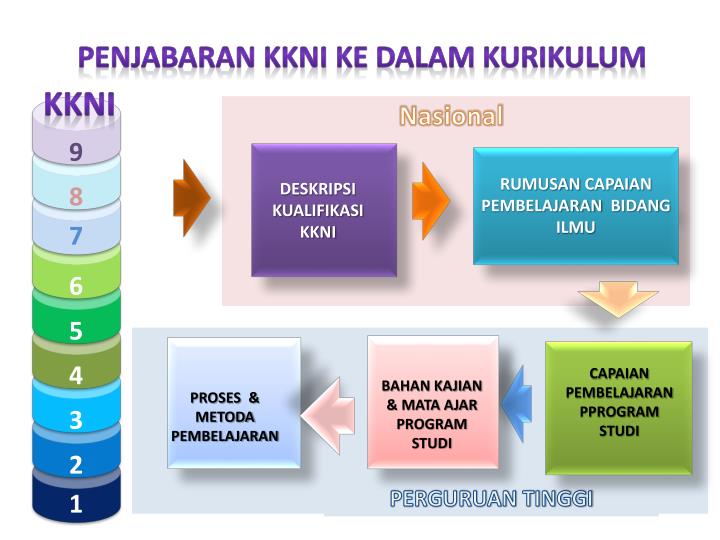 PENJABARAN KKNI KE DALAM KURIKULUM

KKNI

9

8

7

6

5

4

3

2

1

Nasional

DESKRIPSI KUALIFIKASI KKNI

RUMUSAN CAPAIAN PEMBELAJARAN BIDANG ILMU

CAPAIAN PEMBELAJARAN PPROGRAM STUDI

BAHAN KAJIAN & MATA AJAR PROGRAM STUDI

PROSES & METODA PEMBELAJARAN

PERGURUAN TINGGI